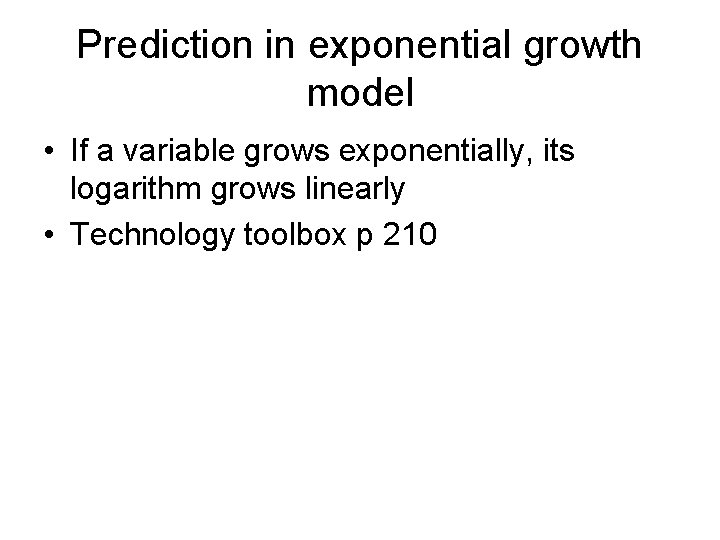 Prediction in exponential growth model

• If a variable grows exponentially, its logarithm grows linearly
• Technology toolbox p 210